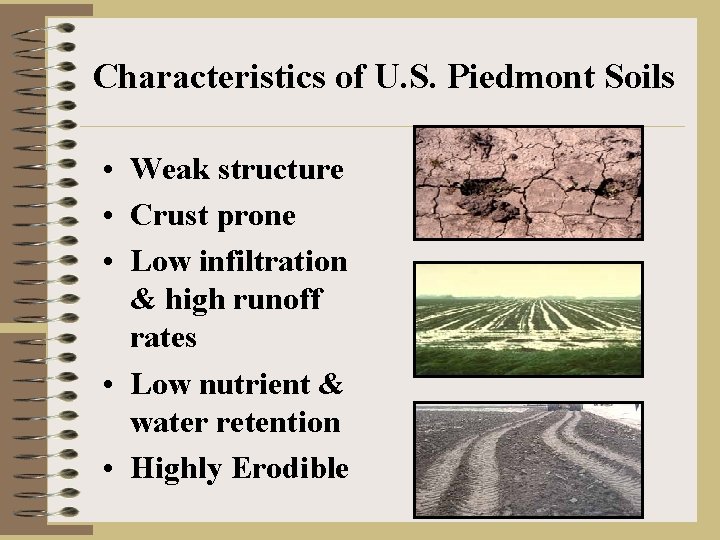 Characteristics of U.S. Piedmont Soils

• Weak structure
• Crust prone
• Low infiltration & high runoff rates
• Low nutrient & water retention
• Highly Erodible